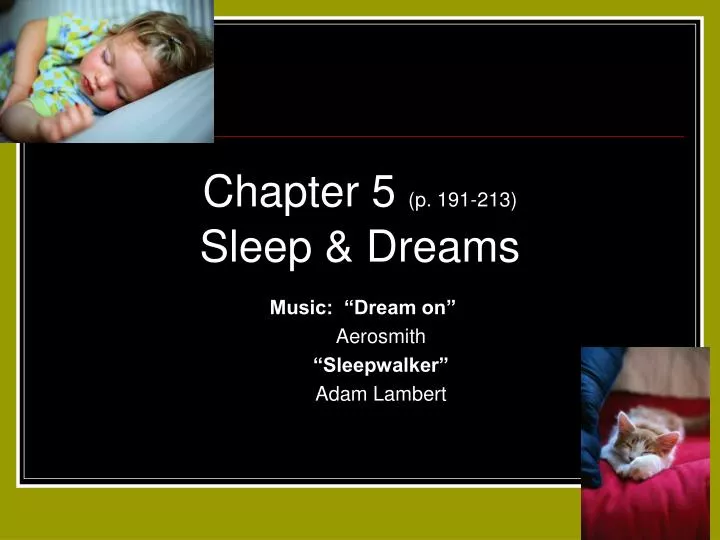 Chapter 5 (p. 191-213)
Sleep & Dreams

Music: “Dream on”
Aerosmith
“Sleepwalker”
Adam Lambert